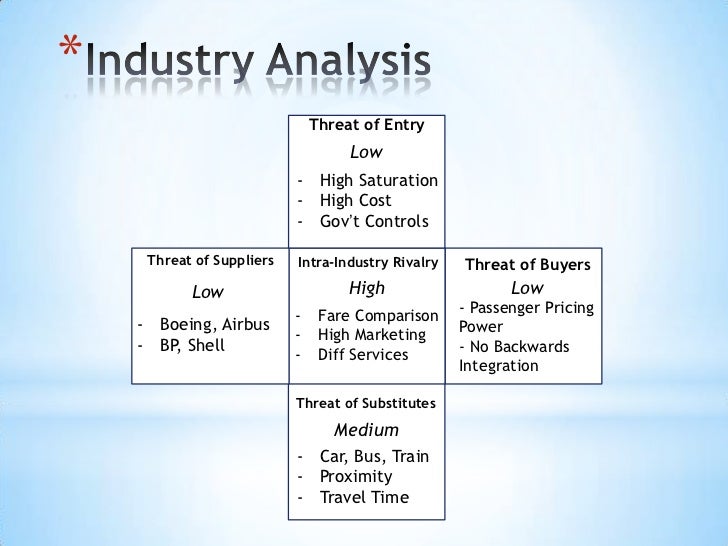 *Industry Analysis

Threat of Entry
Low
- High Saturation
- High Cost
- Gov't Controls

Threat of Suppliers
Low
- Boeing, Airbus
- BP, Shell

Intra-Industry Rivalry
High
- Fare Comparison
- High Marketing
- Diff Services

Threat of Buyers
Low
- Passenger Pricing Power
- No Backwards Integration

Threat of Substitutes
Medium
- Car, Bus, Train
- Proximity
- Travel Time